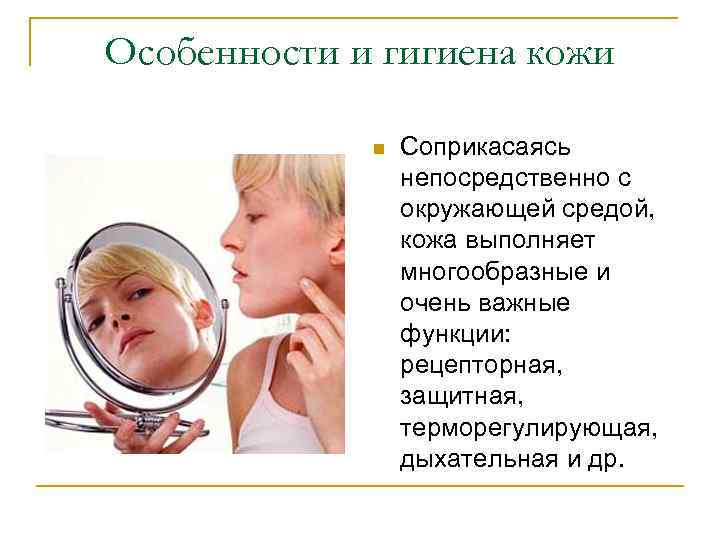 Особенности и гигиена кожи

Соприкасаясь непосредственно с окружающей средой, кожа выполняет многообразные и очень важные функции: рецепторная, защитная, терморегулирующая, дыхательная и др.